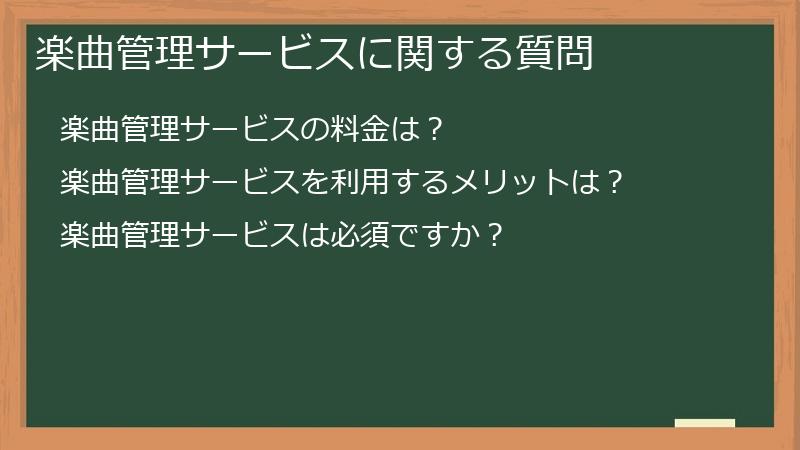 楽曲管理サービスに関する質問

楽曲管理サービスの料金は？

楽曲管理サービスを利用するメリットは？

楽曲管理サービスは必須ですか？